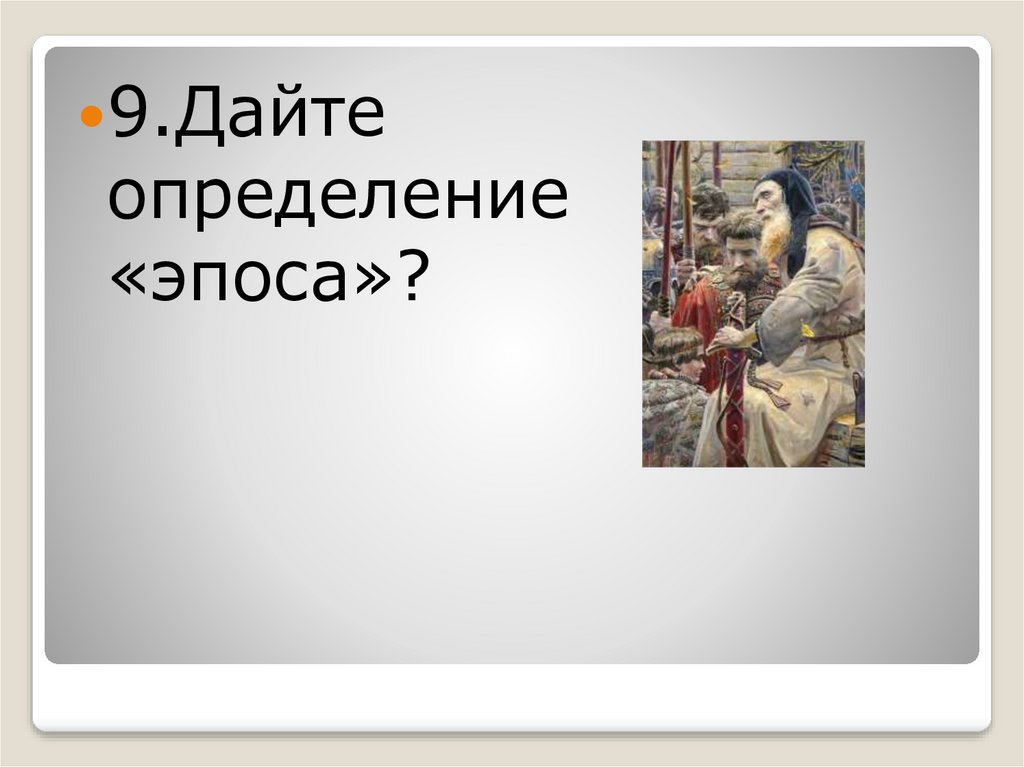 9.Дайте определение «эпоса»?